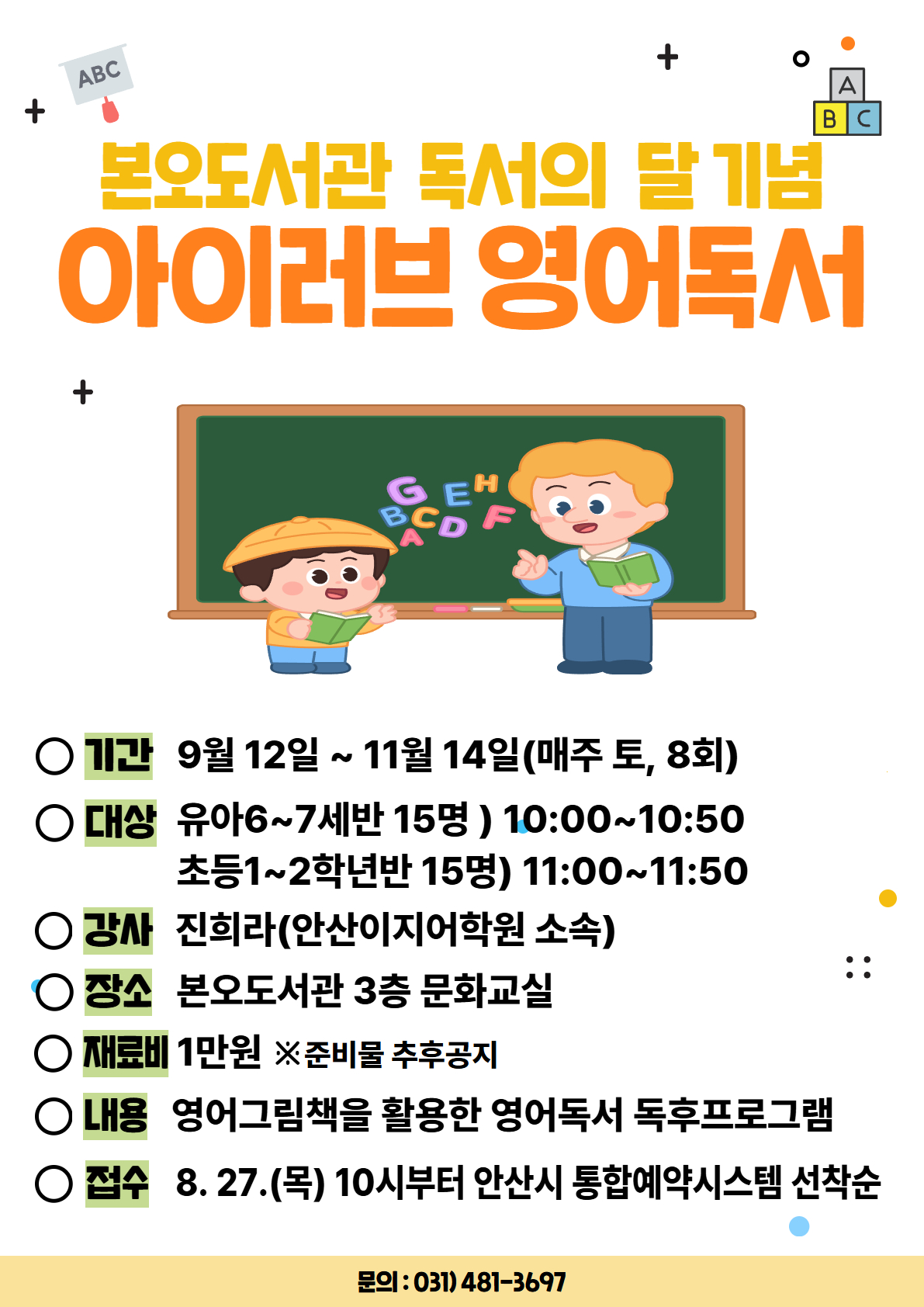 ABC

A
B C

본오도서관 독서의 달 기념
아이러브 영어독서

G E H
B C D F
A

○ 기간 9월 12일 ~ 11월 14일(매주 토, 8회)
○ 대상 유아6~7세반 15명 ) 10:00~10:50
초등1~2학년반 15명) 11:00~11:50
○ 강사 진희라(안산이지어학원 소속)
○ 장소 본오도서관 3층 문화교실
○ 재료비 1만원 ※준비물 추후공지
○ 내용 영어그림책을 활용한 영어독서 독후프로그램
○ 접수 8. 27.(목) 10시부터 안산시 통합예약시스템 선착순

문의 : 031) 481-3697